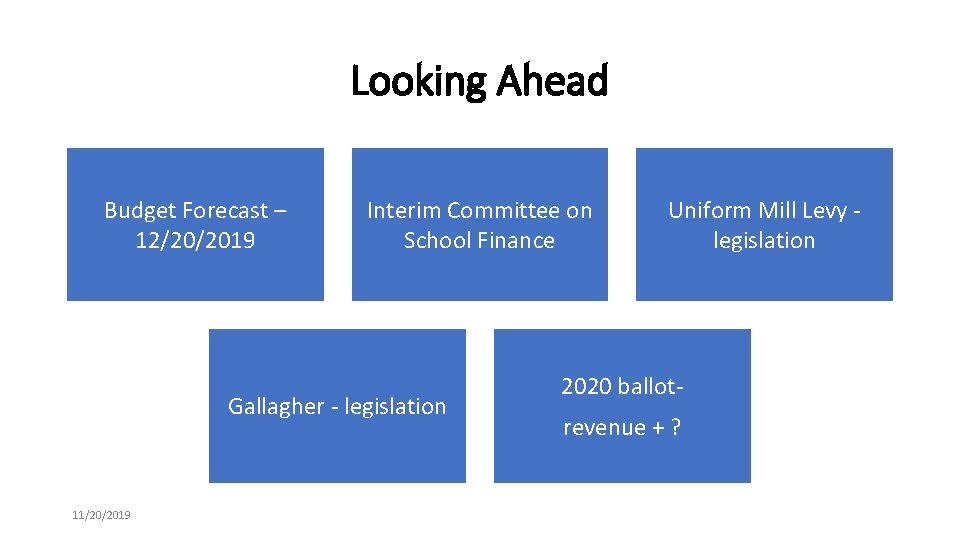 Looking Ahead

Budget Forecast – 12/20/2019

Interim Committee on School Finance

Uniform Mill Levy - legislation

Gallagher - legislation

2020 ballot-

revenue + ?

11/20/2019